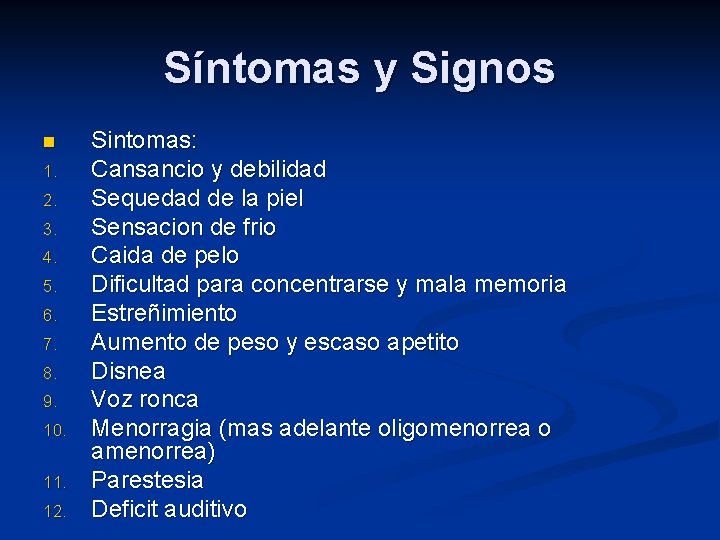 Síntomas y Signos

Sintomas:
1. Cansancio y debilidad
2. Sequedad de la piel
3. Sensacion de frio
4. Caida de pelo
5. Dificultad para concentrarse y mala memoria
6. Estreñimiento
7. Aumento de peso y escaso apetito
8. Disnea
9. Voz ronca
10. Menorragia (mas adelante oligomenorrea o amenorrea)
11. Parestesia
12. Deficit auditivo